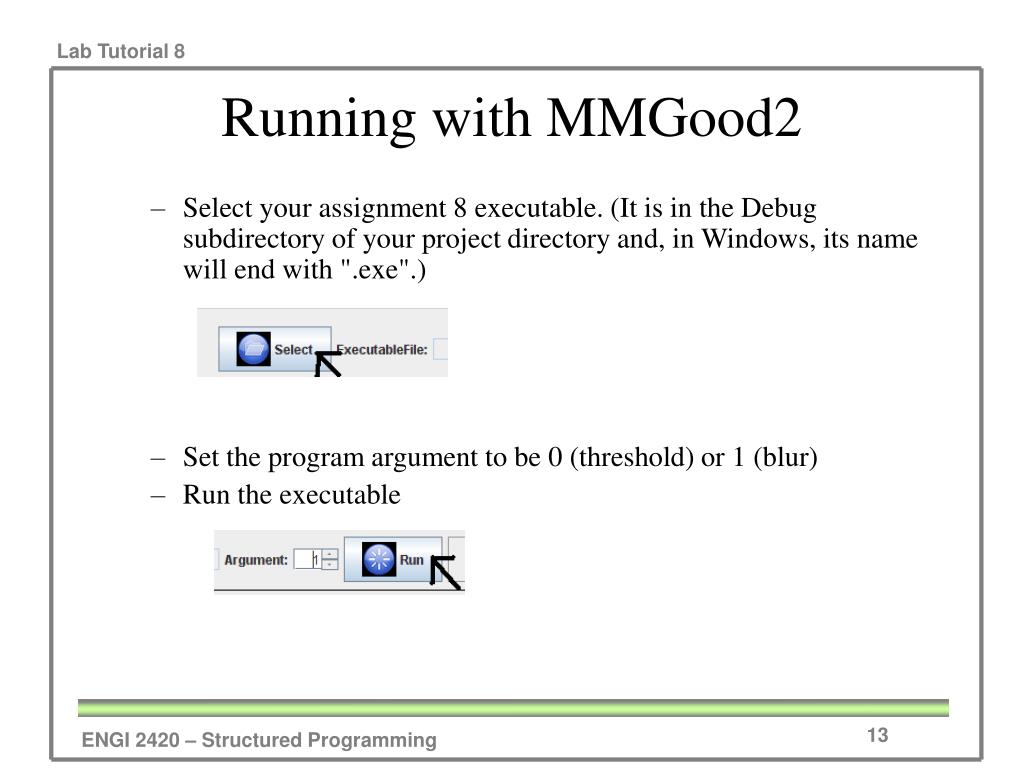 Lab Tutorial 8

Running with MMGood2

– Select your assignment 8 executable. (It is in the Debug subdirectory of your project directory and, in Windows, its name will end with ".exe".)

Select ExecutableFile:

– Set the program argument to be 0 (threshold) or 1 (blur)
– Run the executable

Argument: 1 Run

ENGI 2420 – Structured Programming

13